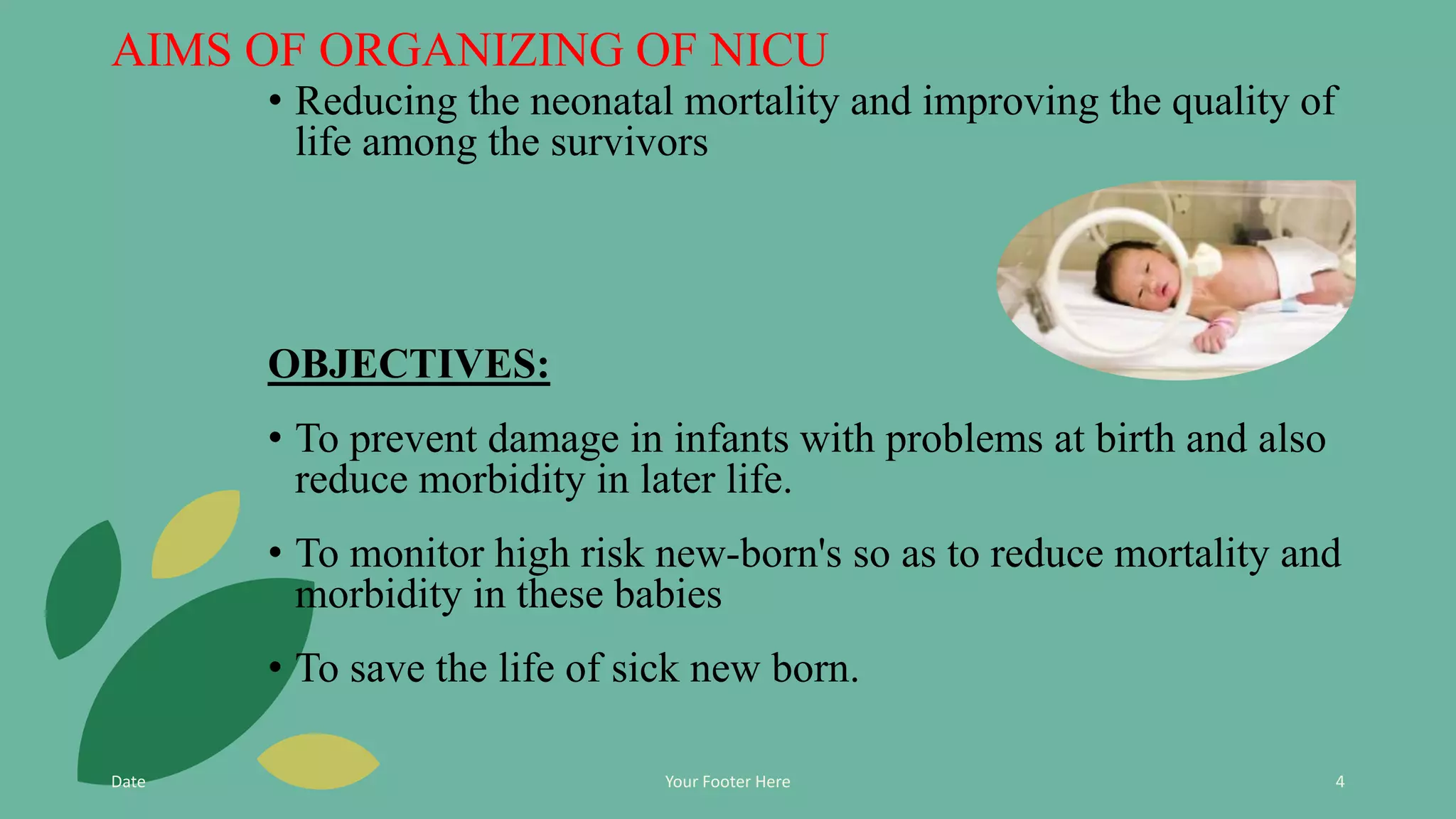 AIMS OF ORGANIZING OF NICU

• Reducing the neonatal mortality and improving the quality of life among the survivors

OBJECTIVES:

• To prevent damage in infants with problems at birth and also reduce morbidity in later life.

• To monitor high risk new-born's so as to reduce mortality and morbidity in these babies

• To save the life of sick new born.

Date

Your Footer Here

4